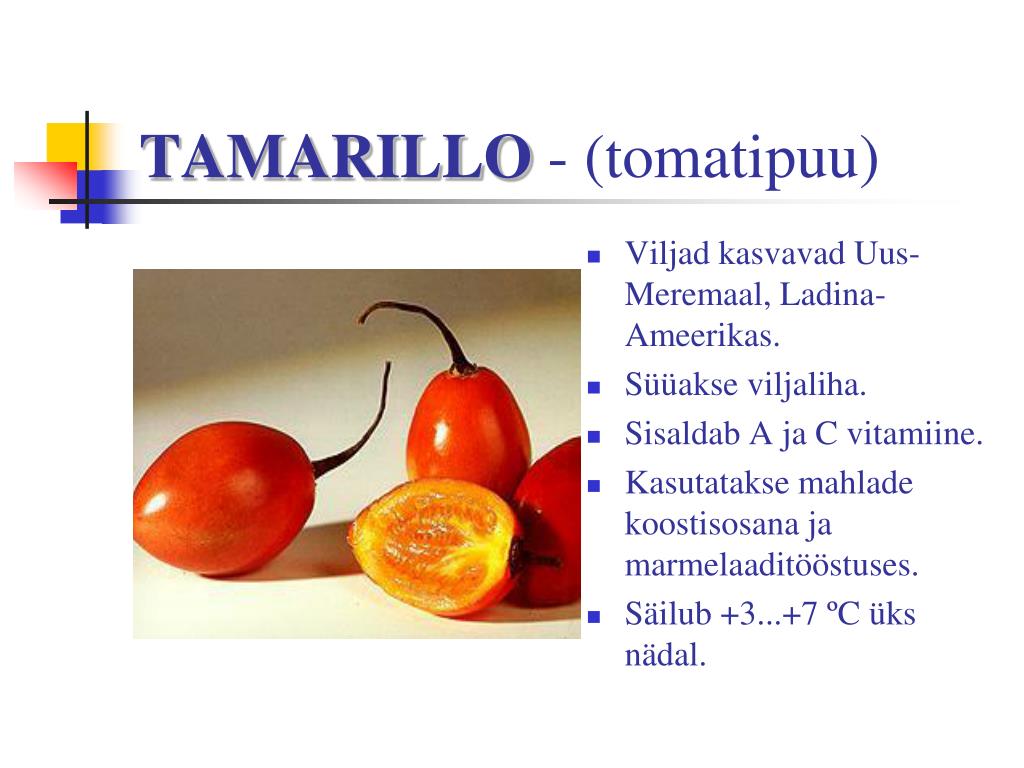 TAMARILLO - (tomatipuu)

- Viljad kasvavad Uus-Meremaal, Ladina-Ameerikas.
- Süüakse viljaliha.
- Sisaldab A ja C vitamiine.
- Kasutatakse mahlade koostisosana ja marmelaaditööstuses.
- Säilub +3...+7 ºC üks nädal.